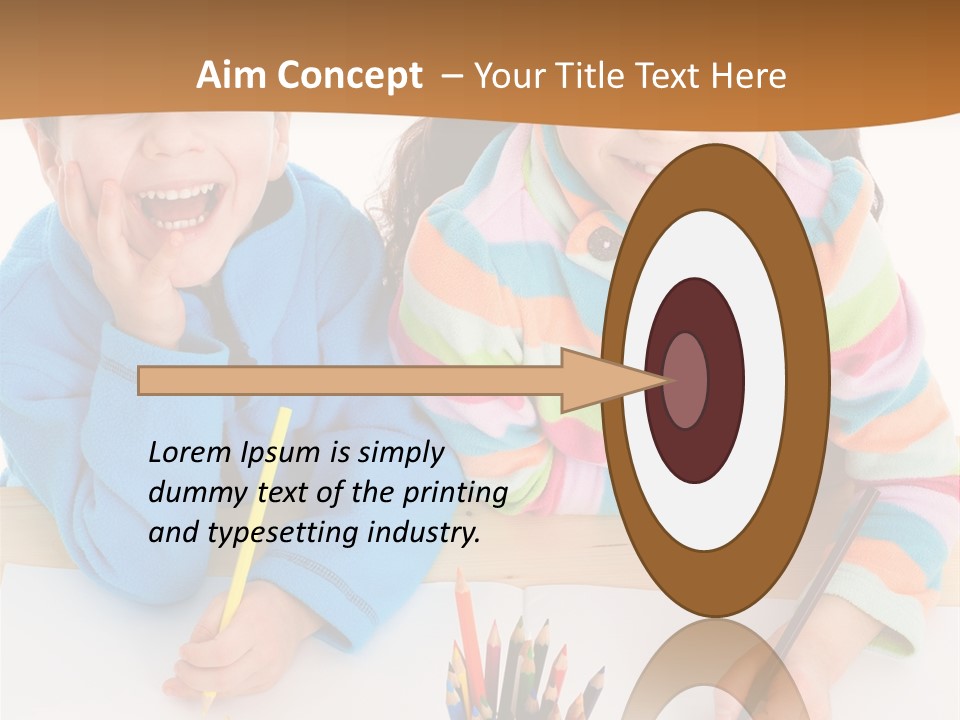 Aim Concept – Your Title Text Here

Lorem Ipsum is simply dummy text of the printing and typesetting industry.